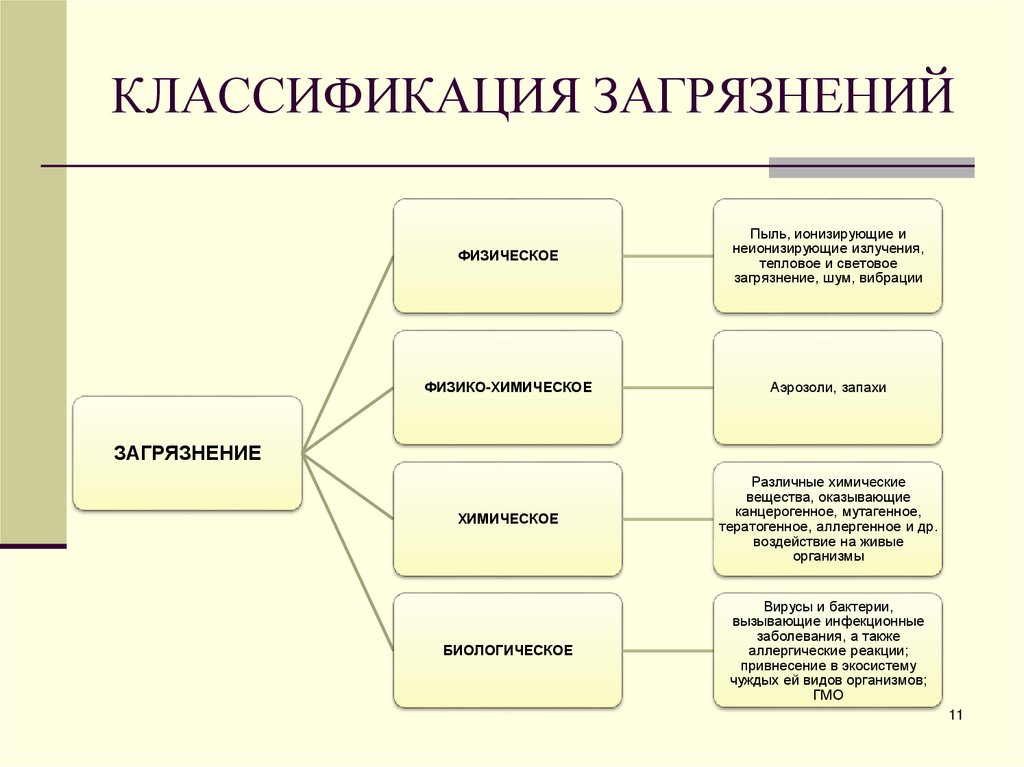 КЛАССИФИКАЦИЯ ЗАГРЯЗНЕНИЙ

ЗАГРЯЗНЕНИЕ

ФИЗИЧЕСКОЕ

Пыль, ионизирующие и неионизирующие излучения, тепловое и световое загрязнение, шум, вибрации

ФИЗИКО-ХИМИЧЕСКОЕ

Аэрозоли, запахи

ХИМИЧЕСКОЕ

Различные химические вещества, оказывающие канцерогенное, мутагенное, тератогенное, аллергенное и др. воздействие на живые организмы

БИОЛОГИЧЕСКОЕ

Вирусы и бактерии, вызывающие инфекционные заболевания, а также аллергические реакции; привнесение в экосистему чуждых ей видов организмов; ГМО

11